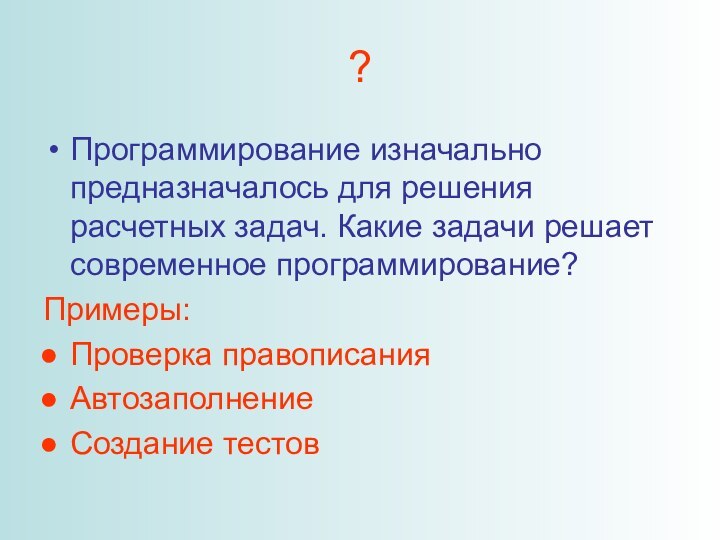 ?

• Программирование изначально предназначалось для решения расчетных задач. Какие задачи решает современное программирование?

Примеры:

● Проверка правописания
● Автозаполнение
● Создание тестов